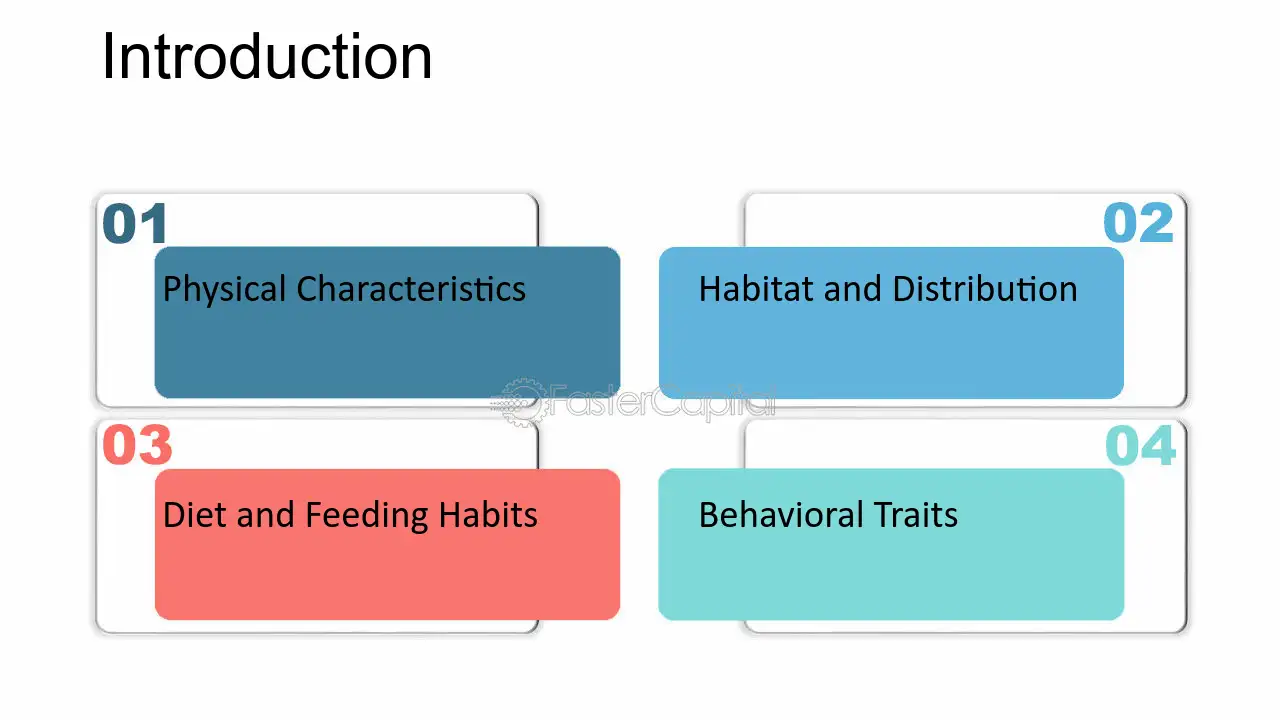 Introduction

01
Physical Characteristics

02
Habitat and Distribution

FasterCapital

03
Diet and Feeding Habits

04
Behavioral Traits